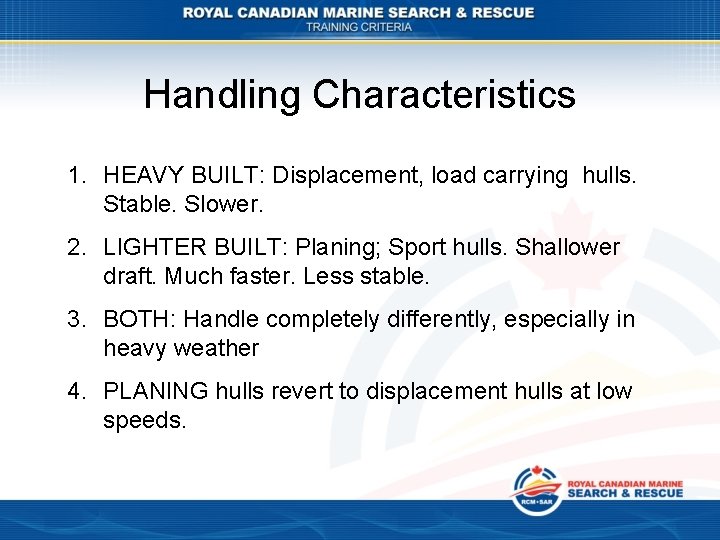 ROYAL CANADIAN MARINE SEARCH & RESCUE
TRAINING CRITERIA

Handling Characteristics

1. HEAVY BUILT: Displacement, load carrying hulls. Stable. Slower.

2. LIGHTER BUILT: Planing; Sport hulls. Shallower draft. Much faster. Less stable.

3. BOTH: Handle completely differently, especially in heavy weather

4. PLANING hulls revert to displacement hulls at low speeds.

RCM•SAR
ROYAL CANADIAN MARINE
SEARCH & RESCUE